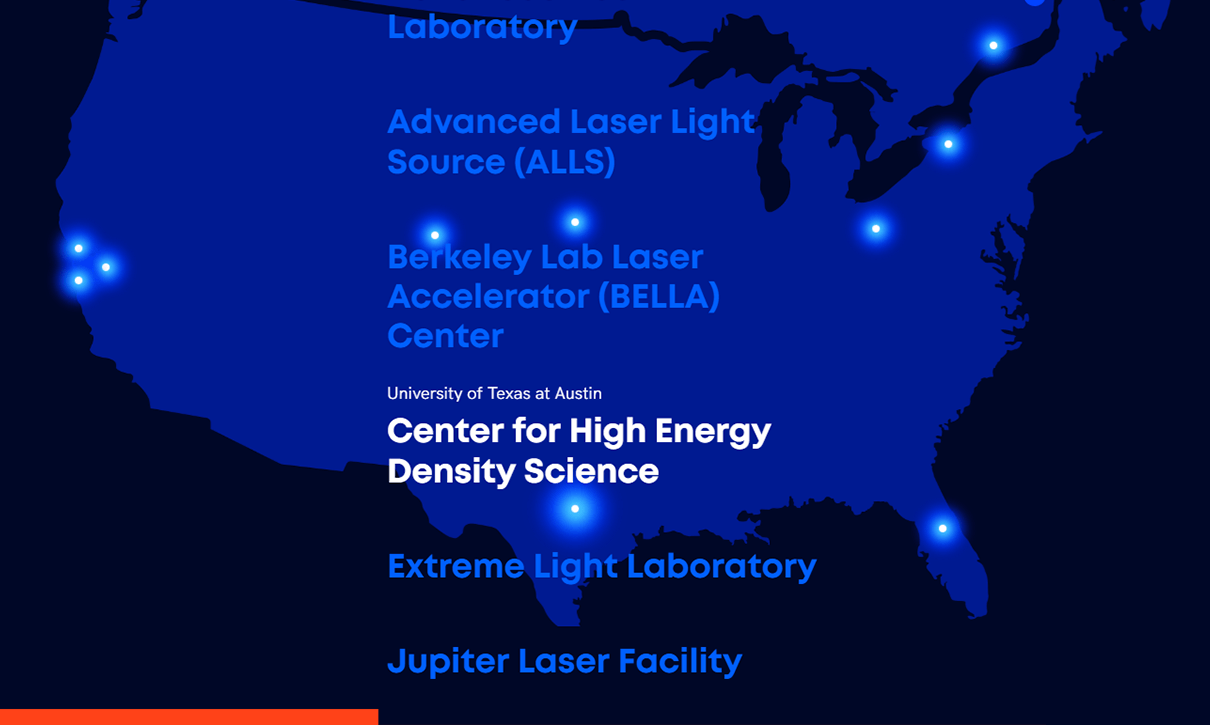 Laboratory

Advanced Laser Light Source (ALLS)

Berkeley Lab Laser Accelerator (BELLA) Center

University of Texas at Austin
Center for High Energy Density Science

Extreme Light Laboratory

Jupiter Laser Facility